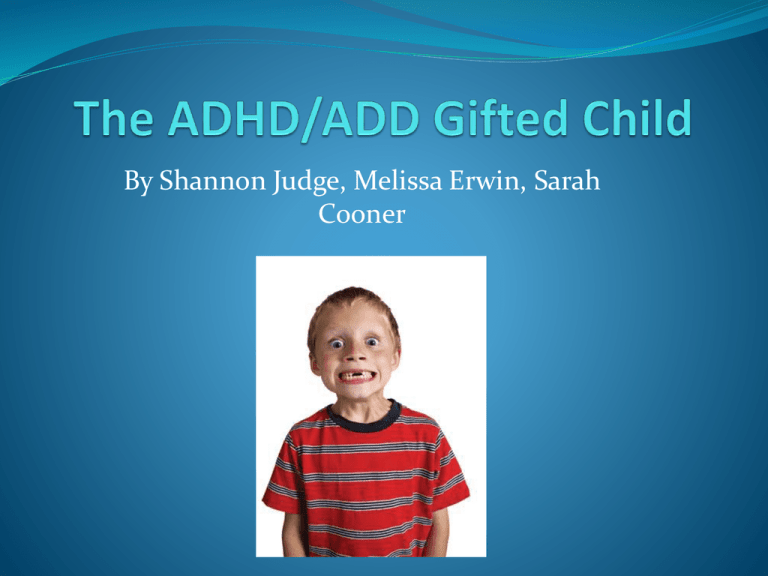 The ADHD/ADD Gifted Child

By Shannon Judge, Melissa Erwin, Sarah Cooner